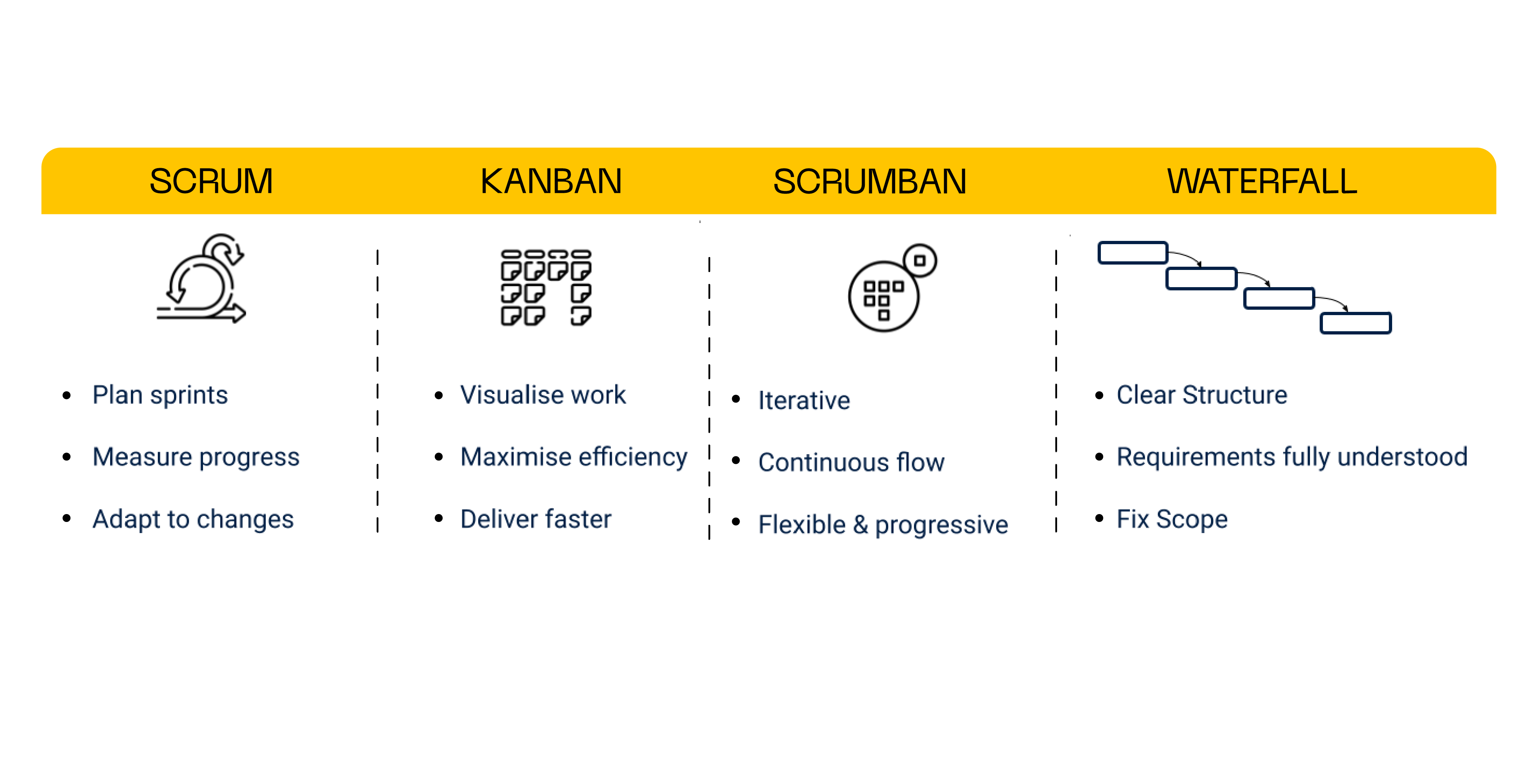 SCRUM

- Plan sprints
- Measure progress
- Adapt to changes

KANBAN

- Visualise work
- Maximise efficiency
- Deliver faster

SCRUMBAN

- Iterative
- Continuous flow
- Flexible & progressive

WATERFALL

- Clear Structure
- Requirements fully understood
- Fix Scope